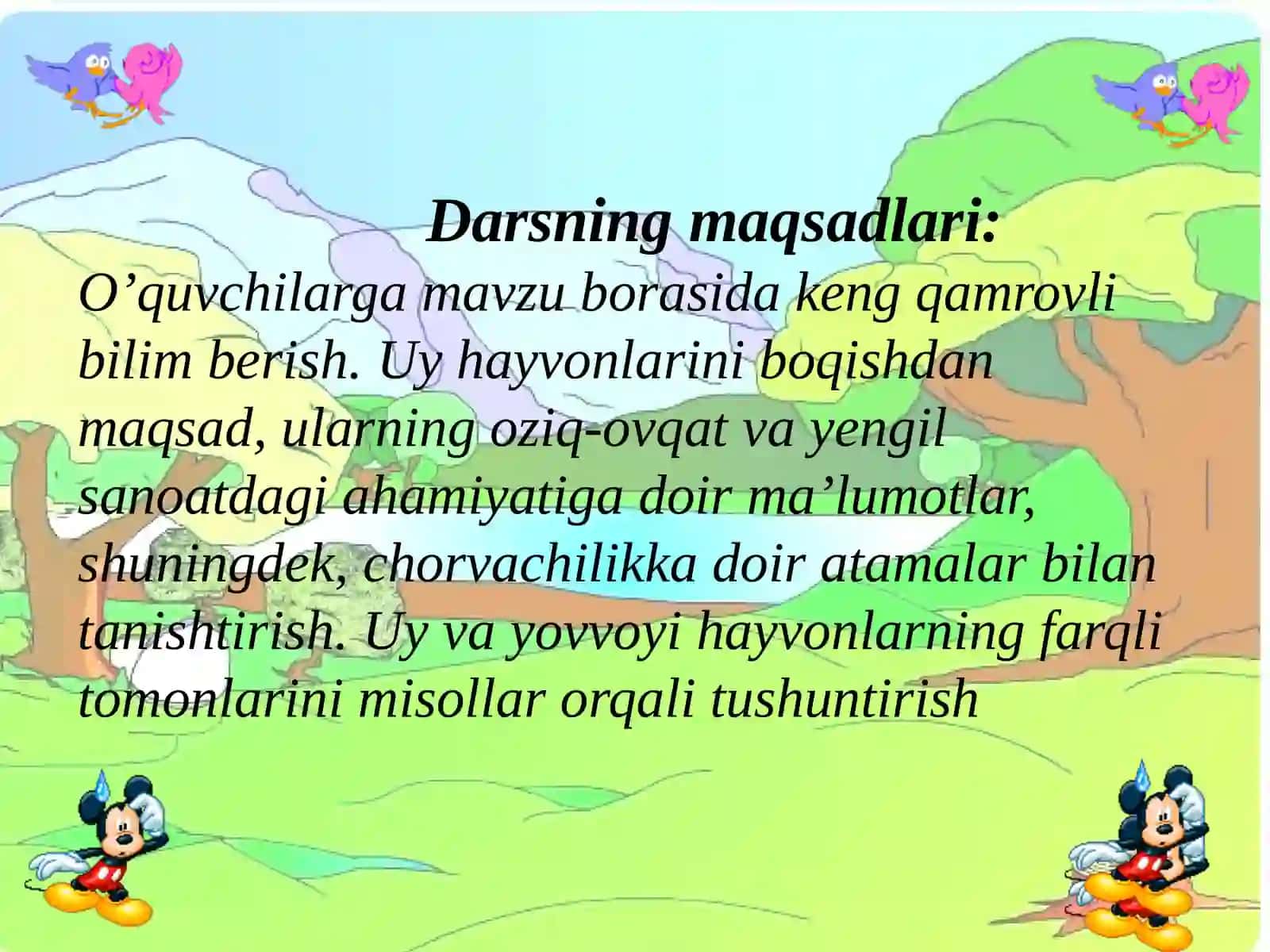 Darsning maqsadlari:

O’quvchilarga mavzu borasida keng qamrovli bilim berish. Uy hayvonlarini boqishdan maqsad, ularning oziq-ovqat va yengil sanoatdagi ahamiyatiga doir ma’lumotlar, shuningdek, chorvachilikka doir atamalar bilan tanishtirish. Uy va yovvoyi hayvonlarning farqli tomonlarini misollar orqali tushuntirish